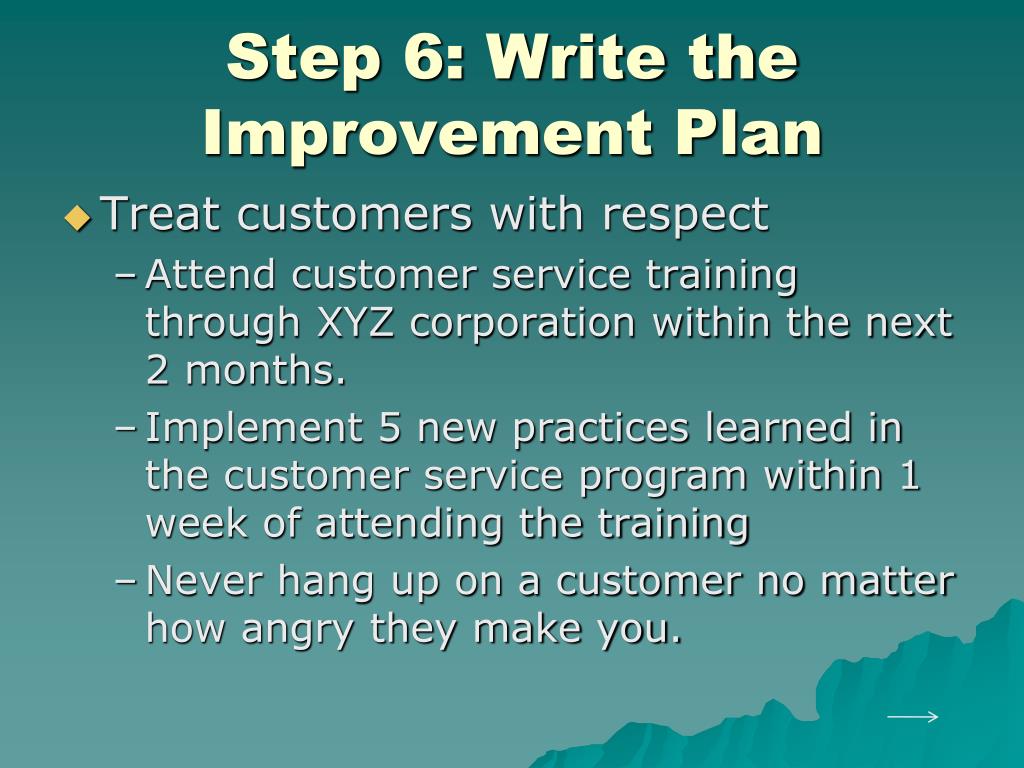 Step 6: Write the Improvement Plan

Treat customers with respect

– Attend customer service training through XYZ corporation within the next 2 months.

– Implement 5 new practices learned in the customer service program within 1 week of attending the training

– Never hang up on a customer no matter how angry they make you.